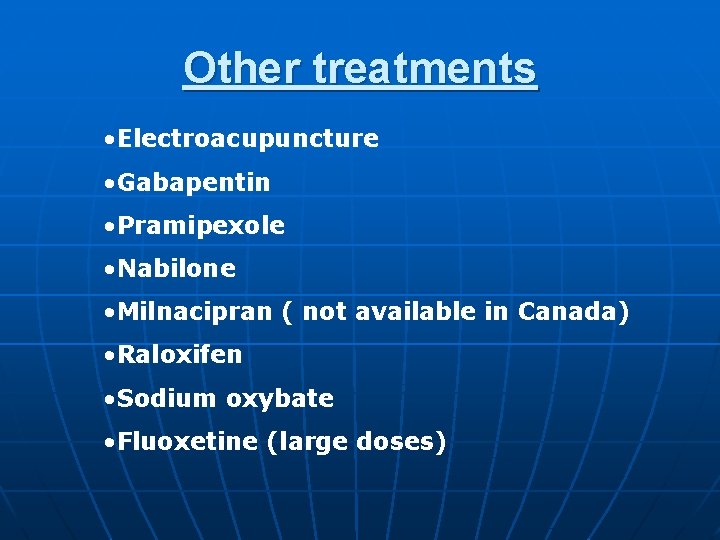 Other treatments

•Electroacupuncture
•Gabapentin
•Pramipexole
•Nabilone
•Milnacipran ( not available in Canada)
•Raloxifen
•Sodium oxybate
•Fluoxetine (large doses)